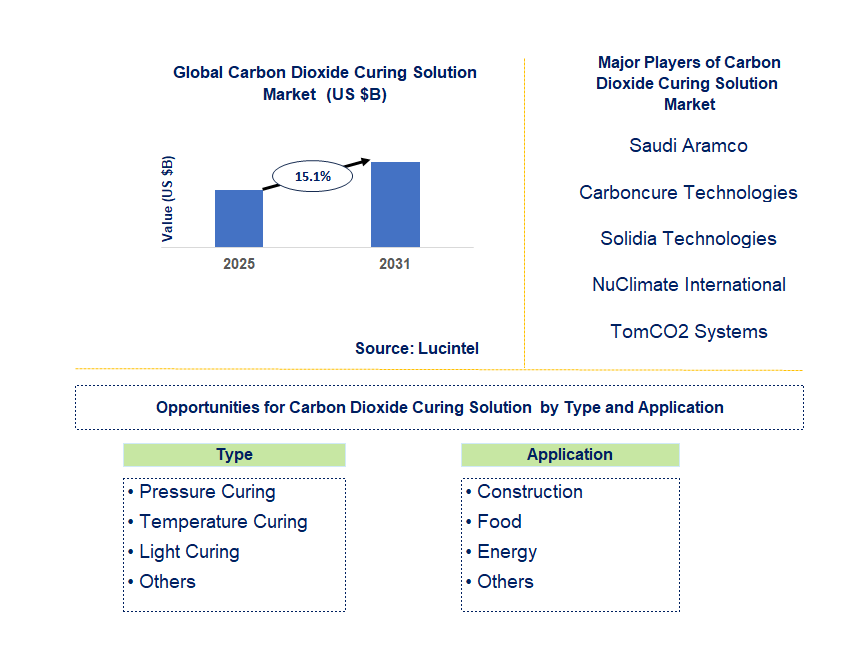 Global Carbon Dioxide Curing Solution Market (US $B)

Value (US $B)

15.1%

2025

2031

Source: Lucintel

Major Players of Carbon Dioxide Curing Solution Market

Saudi Aramco

Carboncure Technologies

Solidia Technologies

NuClimate International

TomCO2 Systems

Opportunities for Carbon Dioxide Curing Solution by Type and Application

Type

• Pressure Curing
• Temperature Curing
• Light Curing
• Others

Application

• Construction
• Food
• Energy
• Others